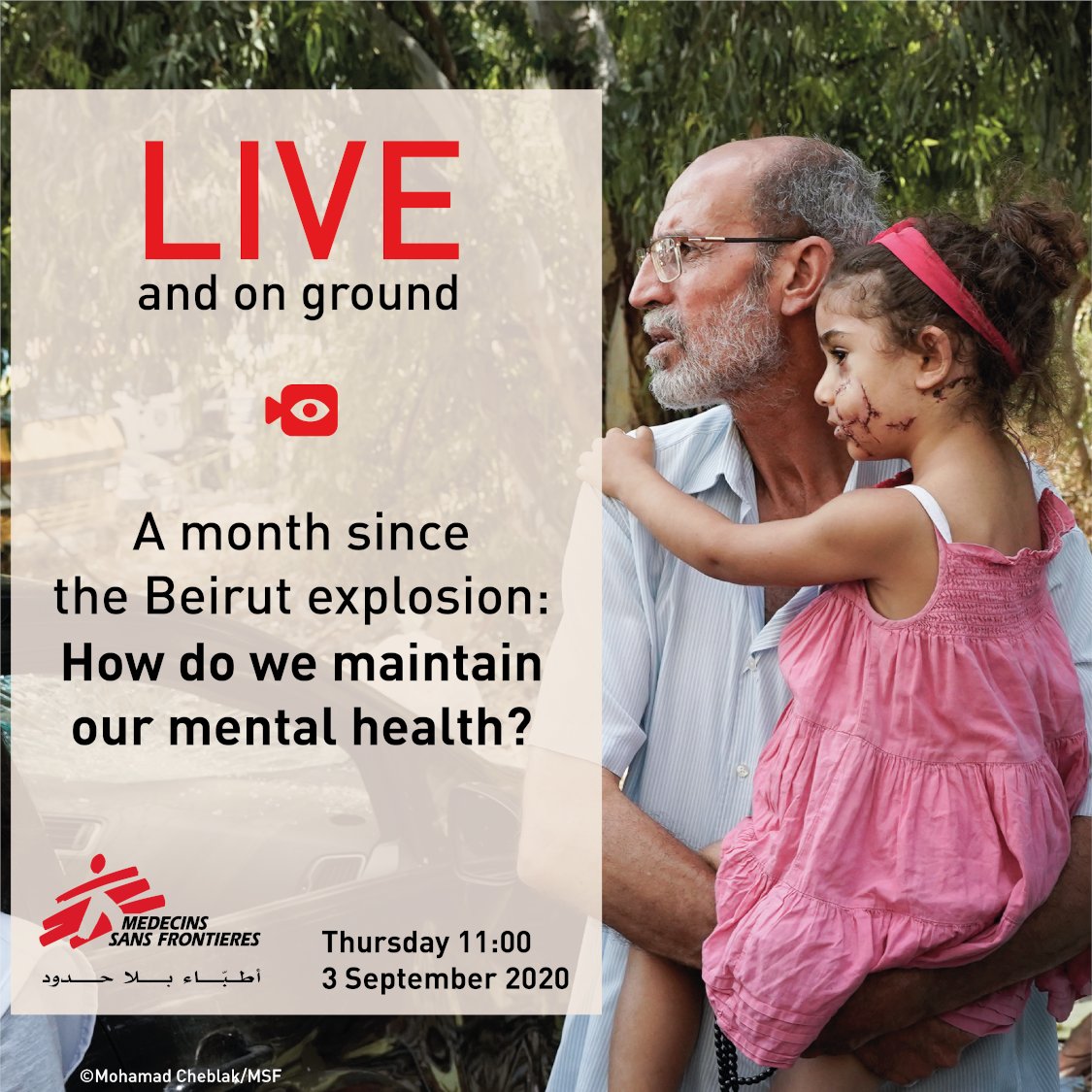 LIVE
and on ground

A month since the Beirut explosion:
How do we maintain our mental health?

MEDECINS SANS FRONTIERES
أطبّاء بلا حدود

Thursday 11:00
3 September 2020

©Mohamad Cheblak/MSF